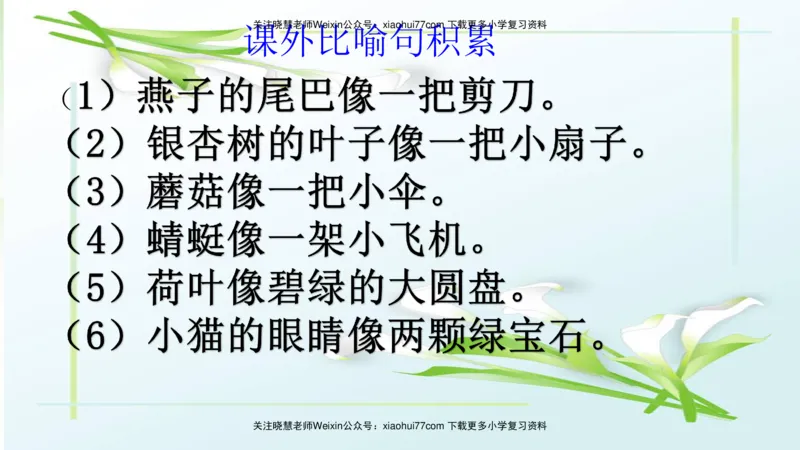 关注晓慧老师Weixin公众号：xiaohui77com 下载更多小学复习资料

课外比喻句积累

（1）燕子的尾巴像一把剪刀。
（2）银杏树的叶子像一把小扇子。
（3）蘑菇像一把小伞。
（4）蜻蜓像一架小飞机。
（5）荷叶像碧绿的大圆盘。
（6）小猫的眼睛像两颗绿宝石。

关注晓慧老师Weixin公众号：xiaohui77com 下载更多小学复习资料